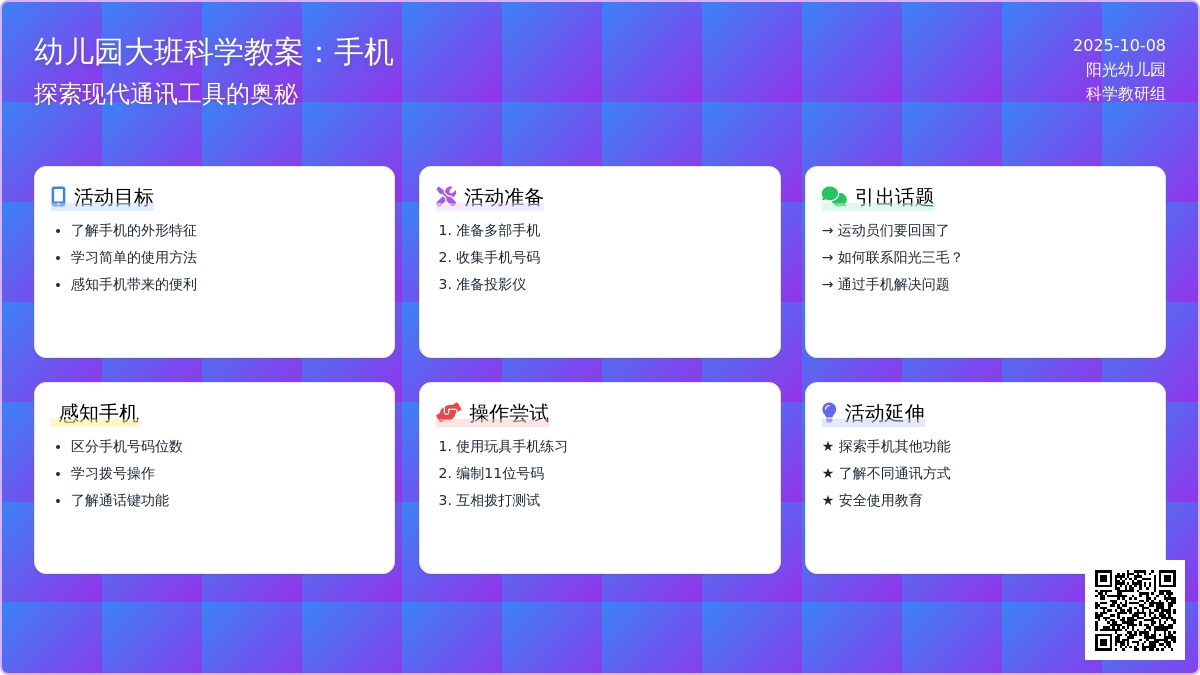 幼儿园大班科学教案：手机
探索现代通讯工具的奥秘

2025-10-08
阳光幼儿园
科学教研组

活动目标
- 了解手机的外形特征
- 学习简单的使用方法
- 感知手机带来的便利

活动准备
1. 准备多部手机
2. 收集手机号码
3. 准备投影仪

引出话题
→ 运动员们要回国了
→ 如何联系阳光三毛？
→ 通过手机解决问题

感知手机
- 区分手机号码位数
- 学习拨号操作
- 了解通话键功能

操作尝试
1. 使用玩具手机练习
2. 编制11位号码
3. 互相拨打测试

活动延伸
★ 探索手机其他功能
★ 了解不同通讯方式
★ 安全使用教育